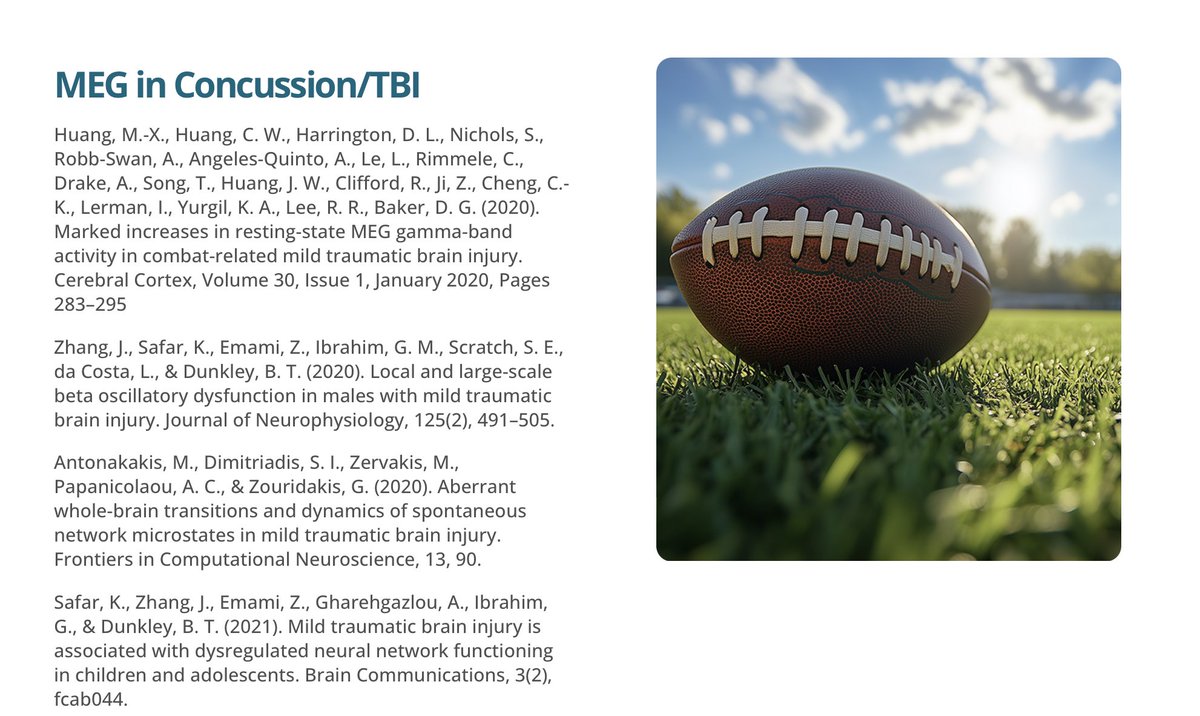 MEG in Concussion/TBI

Huang, M.-X., Huang, C. W., Harrington, D. L., Nichols, S., Robb-Swan, A., Angeles-Quinto, A., Le, L., Rimmele, C., Drake, A., Song, T., Huang, J. W., Clifford, R., Ji, Z., Cheng, C.-K., Lerman, I., Yurgil, K. A., Lee, R. R., Baker, D. G. (2020). Marked increases in resting-state MEG gamma-band activity in combat-related mild traumatic brain injury. Cerebral Cortex, Volume 30, Issue 1, January 2020, Pages 283–295

Zhang, J., Safar, K., Emami, Z., Ibrahim, G. M., Scratch, S. E., da Costa, L., & Dunkley, B. T. (2020). Local and large-scale beta oscillatory dysfunction in males with mild traumatic brain injury. Journal of Neurophysiology, 125(2), 491–505.

Antonakakis, M., Dimitriadis, S. I., Zervakis, M., Papanicolaou, A. C., & Zouridakis, G. (2020). Aberrant whole-brain transitions and dynamics of spontaneous network microstates in mild traumatic brain injury. Frontiers in Computational Neuroscience, 13, 90.

Safar, K., Zhang, J., Emami, Z., Gharehgazlou, A., Ibrahim, G., & Dunkley, B. T. (2021). Mild traumatic brain injury is associated with dysregulated neural network functioning in children and adolescents. Brain Communications, 3(2), fcab044.